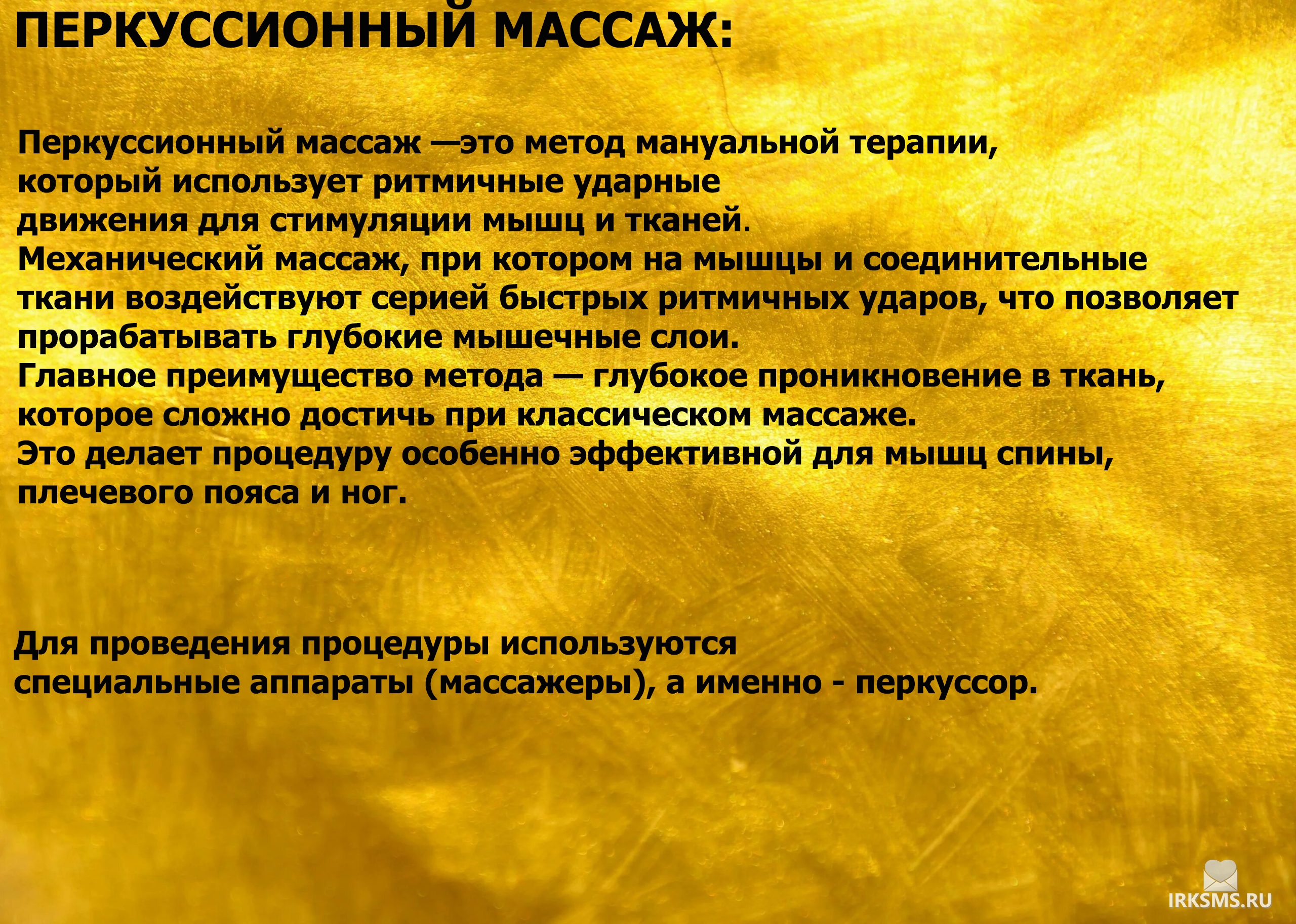 ПЕРКУССИОННЫЙ МАССАЖ:

Перкуссионный массаж —это метод мануальной терапии, который использует ритмичные ударные движения для стимуляции мышц и тканей.
Механический массаж, при котором на мышцы и соединительные ткани воздействуют серией быстрых ритмичных ударов, что позволяет прорабатывать глубокие мышечные слои.
Главное преимущество метода — глубокое проникновение в ткань, которое сложно достичь при классическом массаже.
Это делает процедуру особенно эффективной для мышц спины, плечевого пояса и ног.

Для проведения процедуры используются специальные аппараты (массажеры), а именно - перкуссор.

IRKSMS.RU